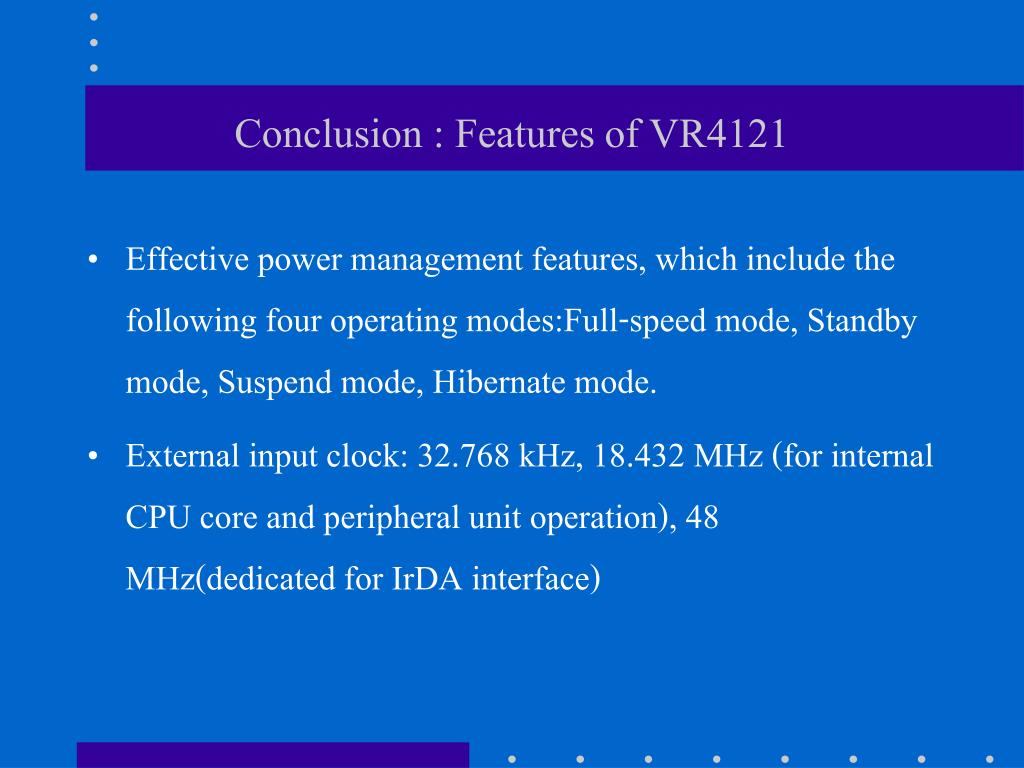 Conclusion : Features of VR4121

• Effective power management features, which include the following four operating modes:Full-speed mode, Standby mode, Suspend mode, Hibernate mode.

• External input clock: 32.768 kHz, 18.432 MHz (for internal CPU core and peripheral unit operation), 48 MHz(dedicated for IrDA interface)